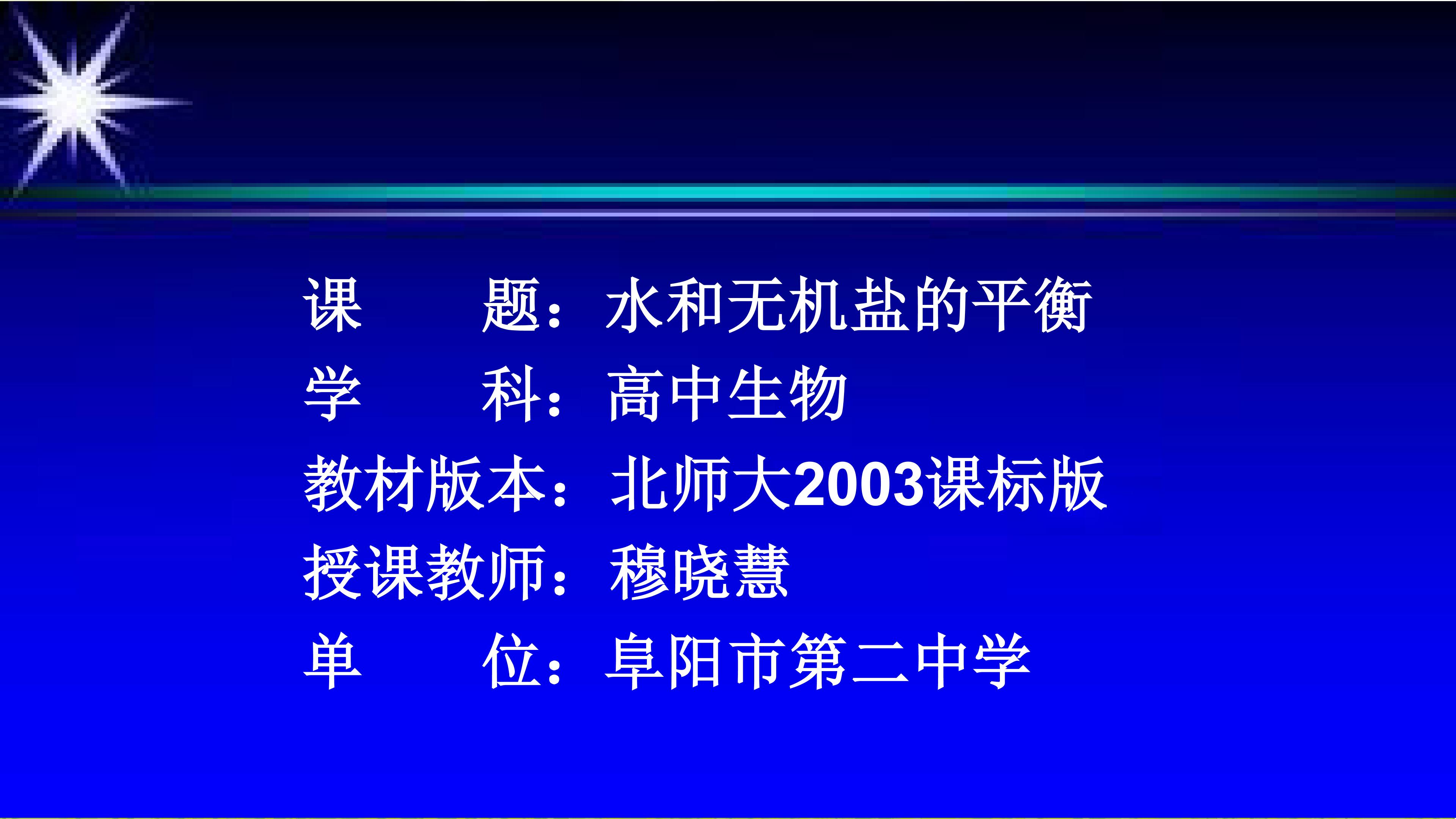 课 题：水和无机盐的平衡
学 科：高中生物
教材版本：北师大2003课标版
授课教师：穆晓慧
单 位：阜阳市第二中学